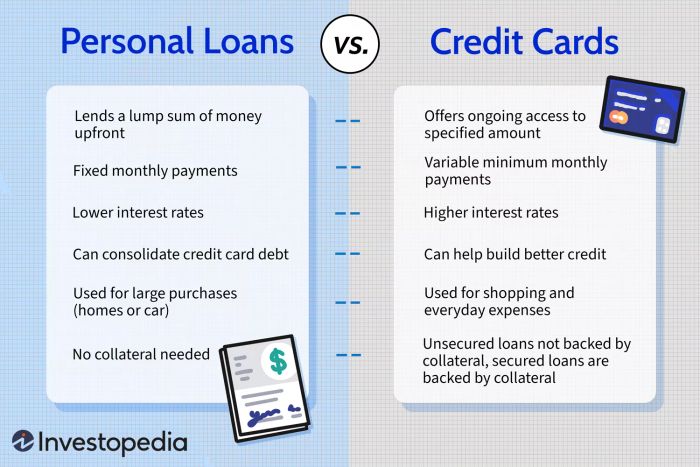 Personal Loans vs. Credit Cards

Lends a lump sum of money upfront

Fixed monthly payments

Lower interest rates

Can consolidate credit card debt

Used for large purchases (homes or car)

No collateral needed

$

Offers ongoing access to specified amount

Variable minimum monthly payments

Higher interest rates

Can help build better credit

Used for shopping and everyday expenses

Unsecured loans not backed by collateral, secured loans are backed by collateral

Investopedia